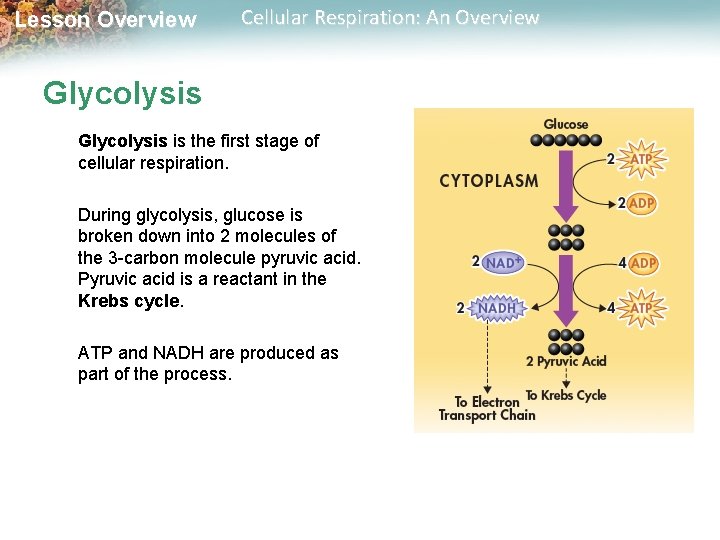 Lesson Overview Cellular Respiration: An Overview

Glycolysis

Glycolysis is the first stage of cellular respiration.

During glycolysis, glucose is broken down into 2 molecules of the 3-carbon molecule pyruvic acid. Pyruvic acid is a reactant in the Krebs cycle.

ATP and NADH are produced as part of the process.

Glucose

CYTOPLASM

2 ATP

2 ADP

2 $NAD^+$

4 ADP

2 NADH

4 ATP

2 Pyruvic Acid

To Electron Transport Chain

To Krebs Cycle